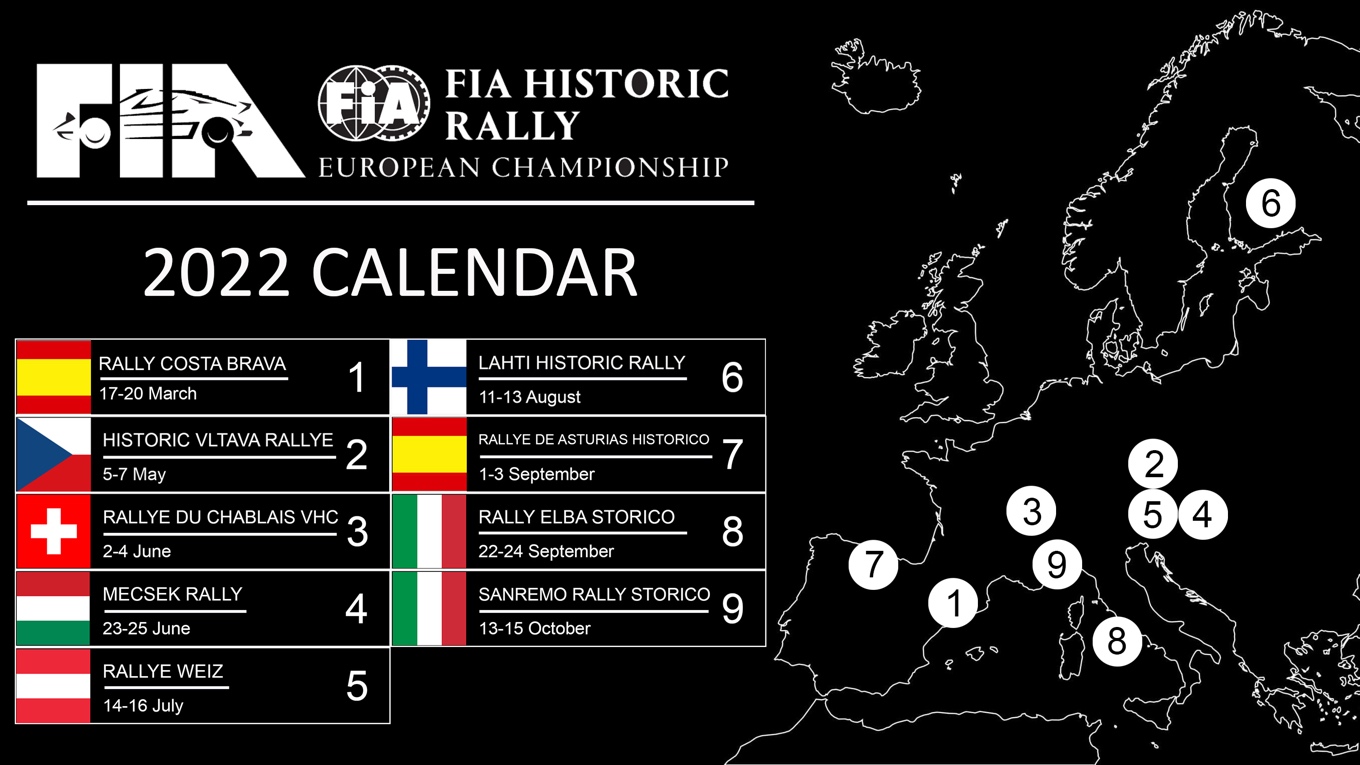 FIA

FIA

FIA HISTORIC RALLY
EUROPEAN CHAMPIONSHIP

2022 CALENDAR

RALLY COSTA BRAVA
17-20 March
1

HISTORIC VLTAVA RALLYE
5-7 May
2

RALLYE DU CHABLAIS VHC
2-4 June
3

MECSEK RALLY
23-25 June
4

RALLYE WEIZ
14-16 July
5

LAHTI HISTORIC RALLY
11-13 August
6

RALLYE DE ASTURIAS HISTORICO
1-3 September
7

RALLY ELBA STORICO
22-24 September
8

SANREMO RALLY STORICO
13-15 October
9

6
2
3
5
4
7
9
1
8